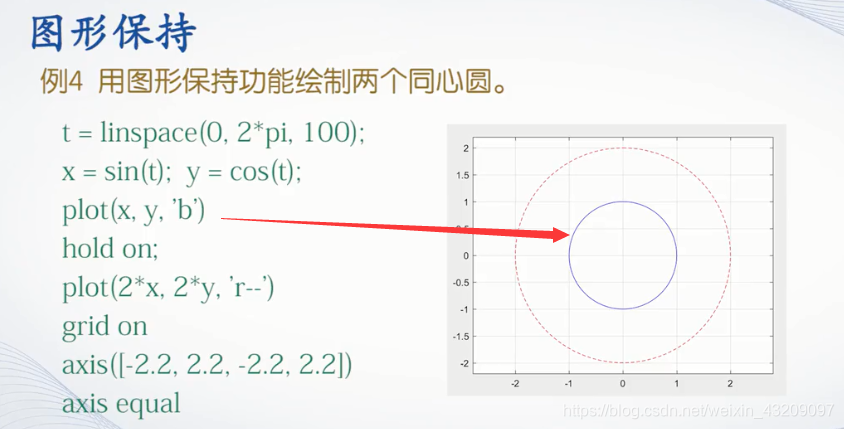 图形保持

例4 用图形保持功能绘制两个同心圆。

t = linspace(0, 2*pi, 100);
x = sin(t); y = cos(t);
plot(x, y, 'b')
hold on;
plot(2*x, 2*y, 'r--')
grid on
axis([-2.2, 2.2, -2.2, 2.2])
axis equal

2
1.5
1
0.5
0
-0.5
-1
-1.5
-2
-2 -1 0 1 2

https://blog.csdn.net/weixin_43209097